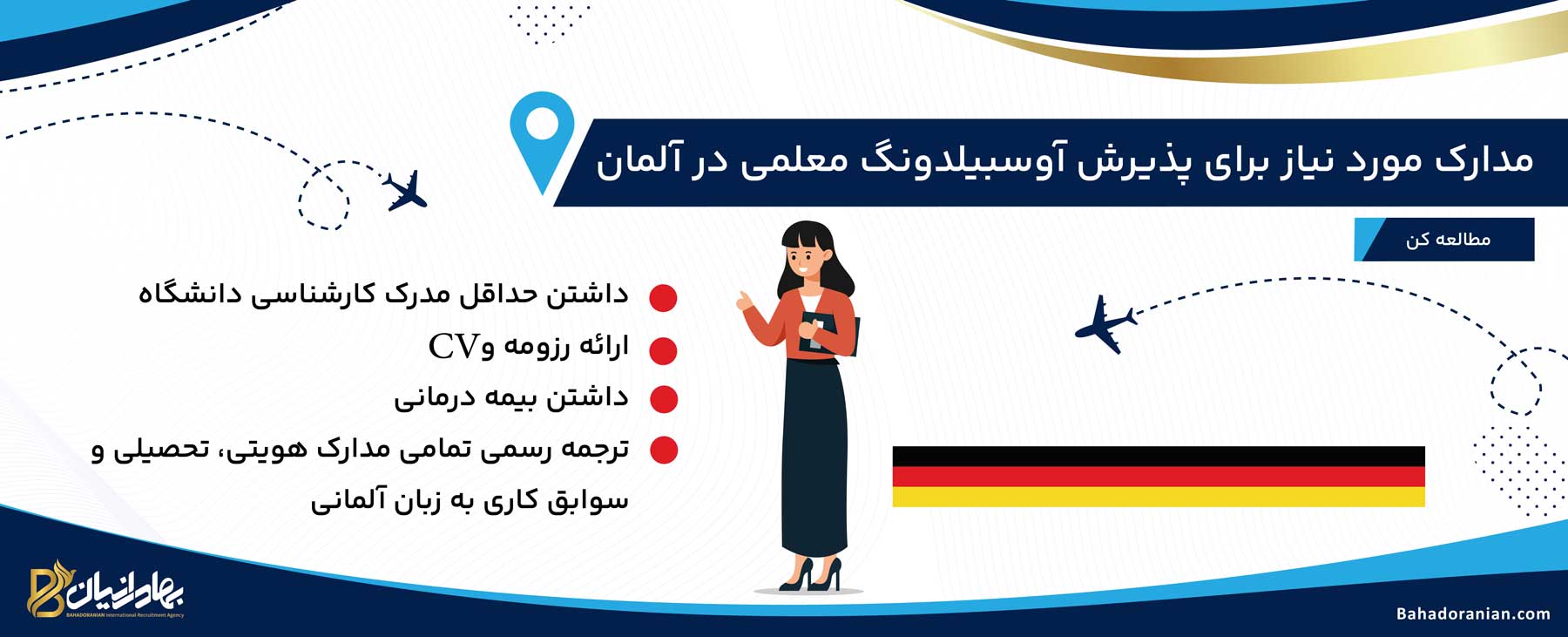 مدارک مورد نیاز برای پذیرش آوسبیلدونگ معلمی در آلمان

مطالعه کن

داشتن حداقل مدرک کارشناسی دانشگاه

ارائه رزومه وCV

داشتن بیمه درمانی

ترجمه رسمی تمامی مدارک هویتی، تحصیلی و سوابق کاری به زبان آلمانی

بهادرانیان
BAHADORANIAN International Recruitment Agency

Bahadoranian.com